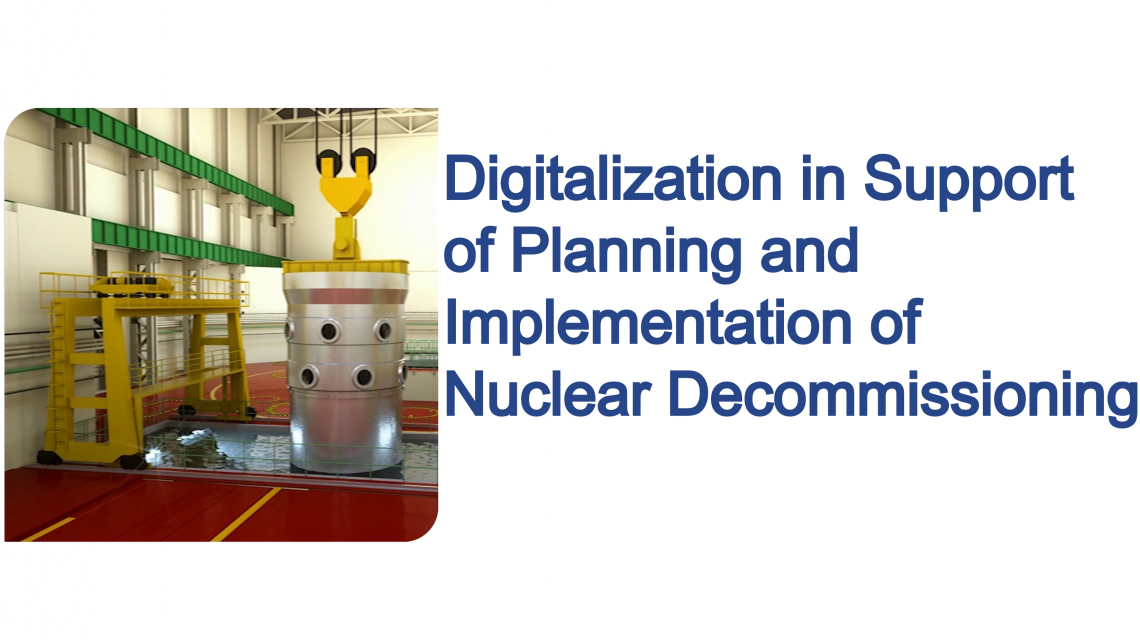 Digitalization in Support of Planning and Implementation of Nuclear Decommissioning